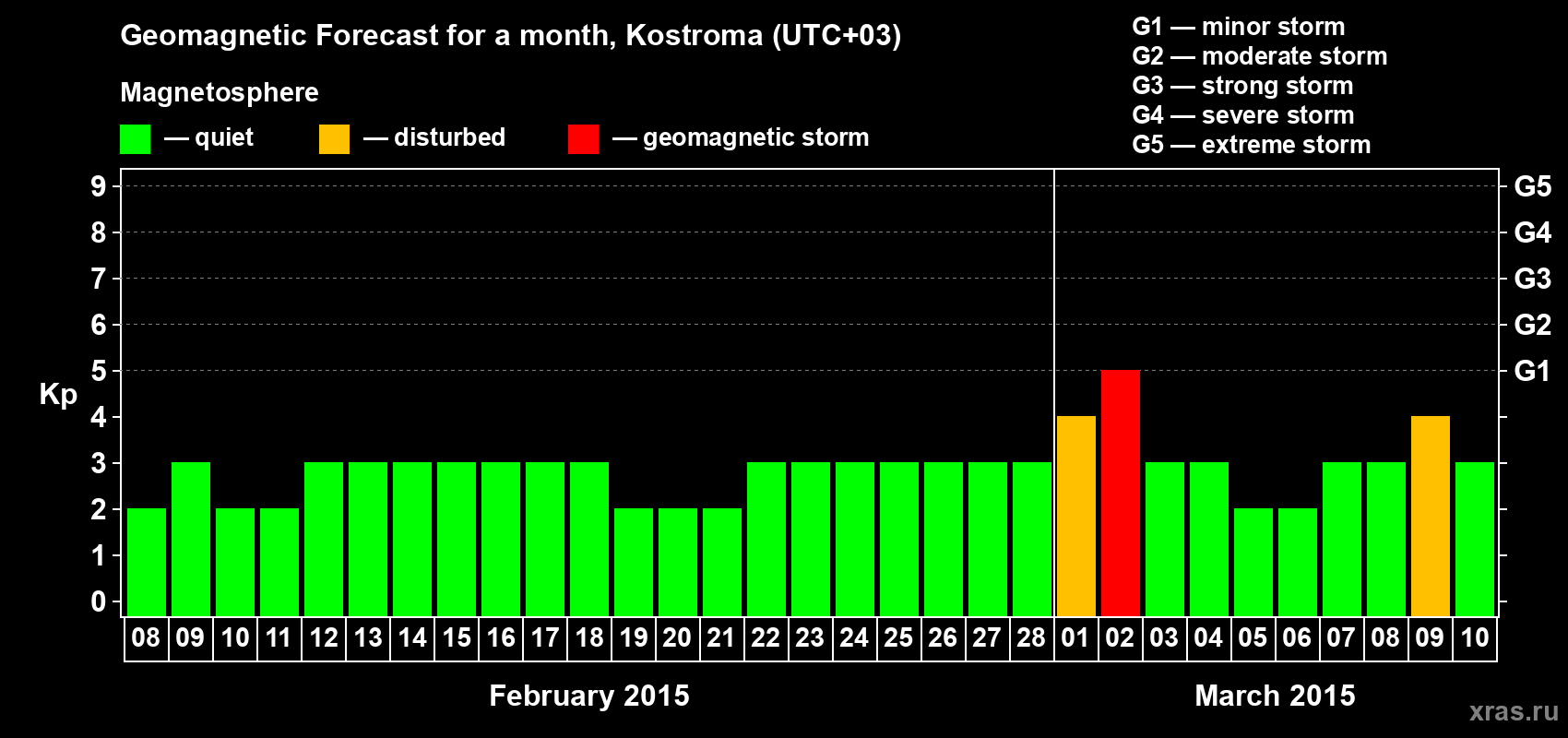 Geomagnetic Forecast for a month, Kostroma (UTC+03)

Magnetosphere

— quiet — disturbed — geomagnetic storm

G1 — minor storm
G2 — moderate storm
G3 — strong storm
G4 — severe storm
G5 — extreme storm

Kp

9
8
7
6
5
4
3
2
1
0

G5
G4
G3
G2
G1

08 09 10 11 12 13 14 15 16 17 18 19 20 21 22 23 24 25 26 27 28 01 02 03 04 05 06 07 08 09 10

February 2015

March 2015

xras.ru